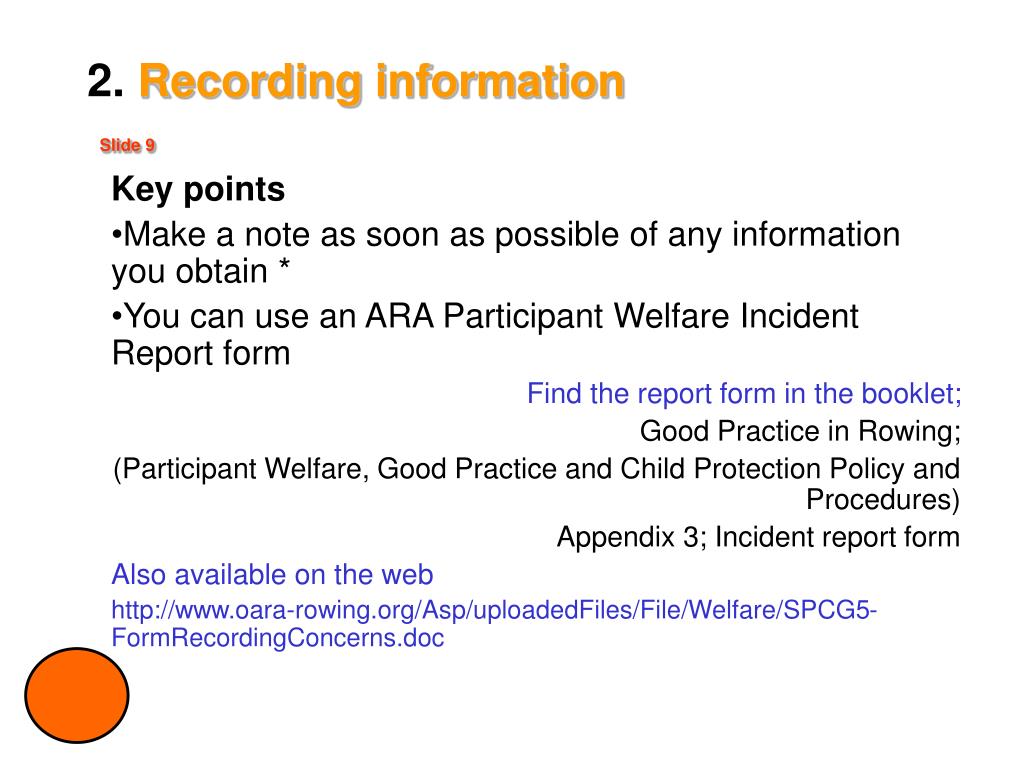 2. Recording information

Slide 9

Key points

•Make a note as soon as possible of any information you obtain *

•You can use an ARA Participant Welfare Incident Report form

Find the report form in the booklet;

Good Practice in Rowing;

(Participant Welfare, Good Practice and Child Protection Policy and Procedures)

Appendix 3; Incident report form

Also available on the web

http://www.oara-rowing.org/Asp/uploadedFiles/File/Welfare/SPCG5-FormRecordingConcerns.doc